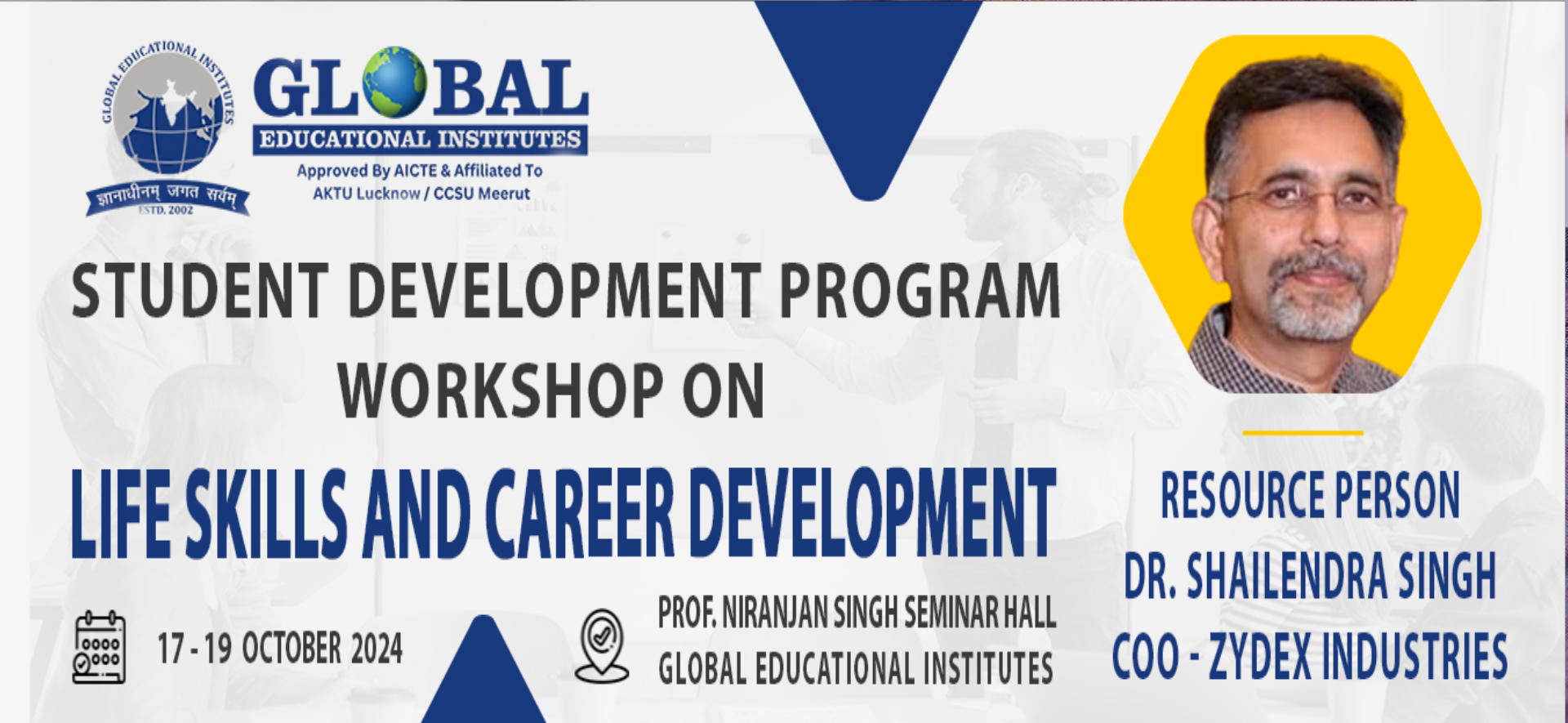 GLOBAL EDUCATIONAL INSTITUTES
ज्ञानाधीनम् जगत सर्वम्
ESTD. 2002

GLOBAL
EDUCATIONAL INSTITUTES
Approved By AICTE & Affiliated To
AKTU Lucknow / CCSU Meerut

STUDENT DEVELOPMENT PROGRAM
WORKSHOP ON
LIFE SKILLS AND CAREER DEVELOPMENT

17 - 19 OCTOBER 2024

PROF. NIRANJAN SINGH SEMINAR HALL
GLOBAL EDUCATIONAL INSTITUTES

RESOURCE PERSON
DR. SHAILENDRA SINGH
COO - ZYDEX INDUSTRIES